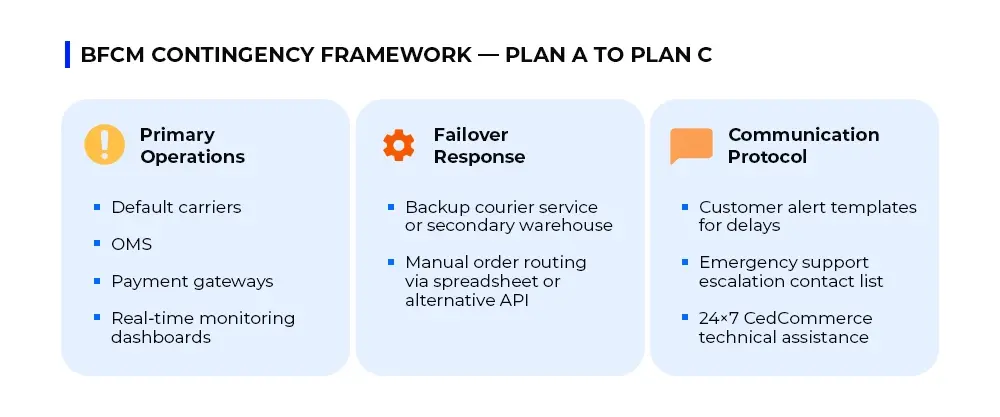 BFCM CONTINGENCY FRAMEWORK — PLAN A TO PLAN C

Primary Operations

- Default carriers
- OMS
- Payment gateways
- Real-time monitoring dashboards

Failover Response

- Backup courier service or secondary warehouse
- Manual order routing via spreadsheet or alternative API

Communication Protocol

- Customer alert templates for delays
- Emergency support escalation contact list
- 24×7 CedCommerce technical assistance